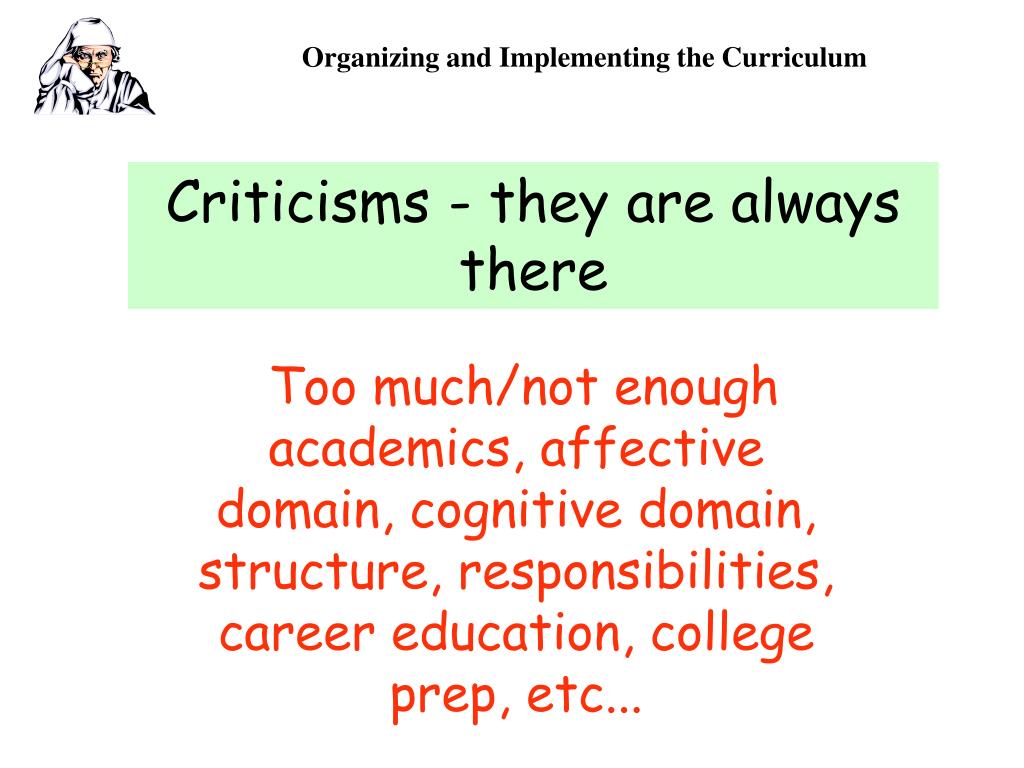 Organizing and Implementing the Curriculum

Criticisms - they are always there

Too much/not enough academics, affective domain, cognitive domain, structure, responsibilities, career education, college prep, etc...